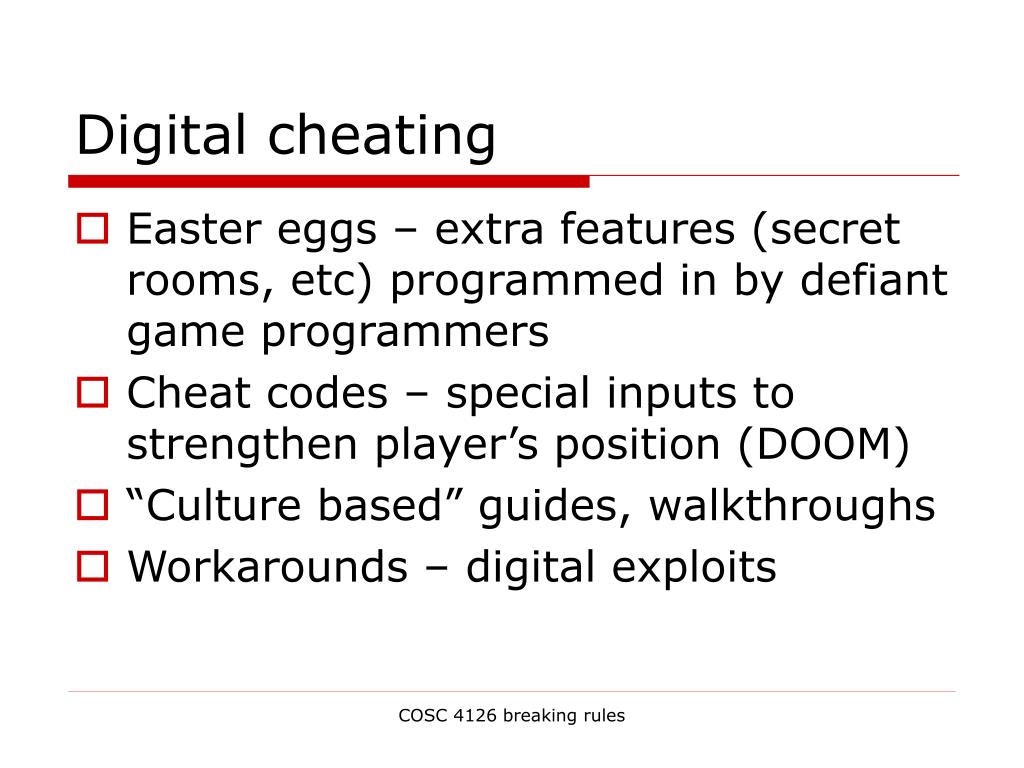 Digital cheating

Easter eggs – extra features (secret rooms, etc) programmed in by defiant game programmers

Cheat codes – special inputs to strengthen player’s position (DOOM)

“Culture based” guides, walkthroughs

Workarounds – digital exploits

COSC 4126 breaking rules